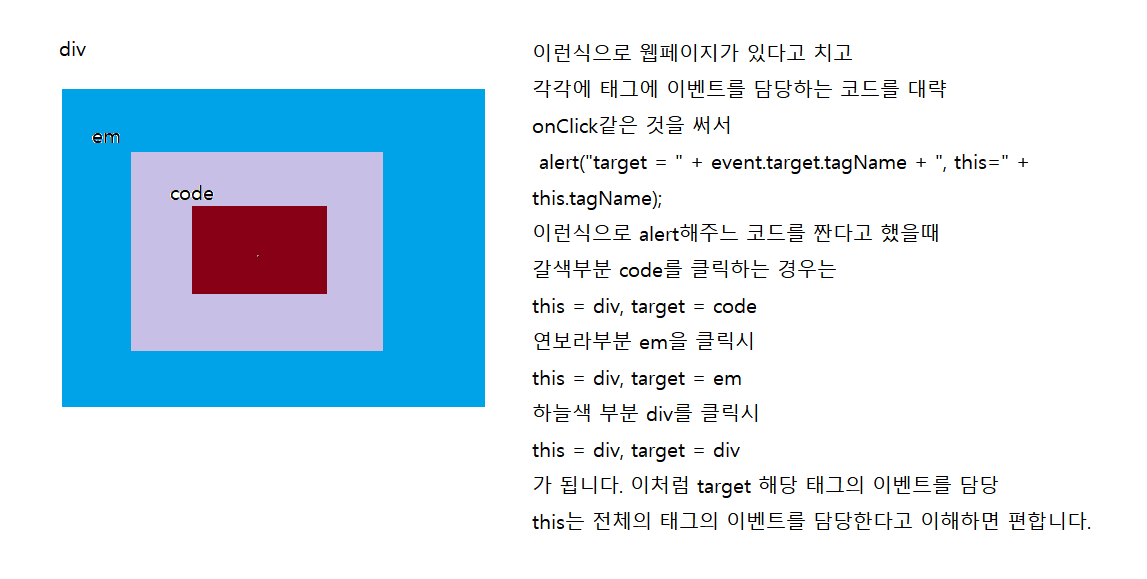 div

em

code

이런식으로 웹페이지가 있다고 치고
각각에 태그에 이벤트를 담당하는 코드를 대략
onClick같은 것을 써서
alert("target = " + event.target.tagName + ", this=" + this.tagName);
이런식으로 alert해주느 코드를 짠다고 했을때
갈색부분 code를 클릭하는 경우는
this = div, target = code
연보라부분 em을 클릭시
this = div, target = em
하늘색 부분 div를 클릭시
this = div, target = div
가 됩니다. 이처럼 target 해당 태그의 이벤트를 담당
this는 전체의 태그의 이벤트를 담당한다고 이해하면 편합니다.